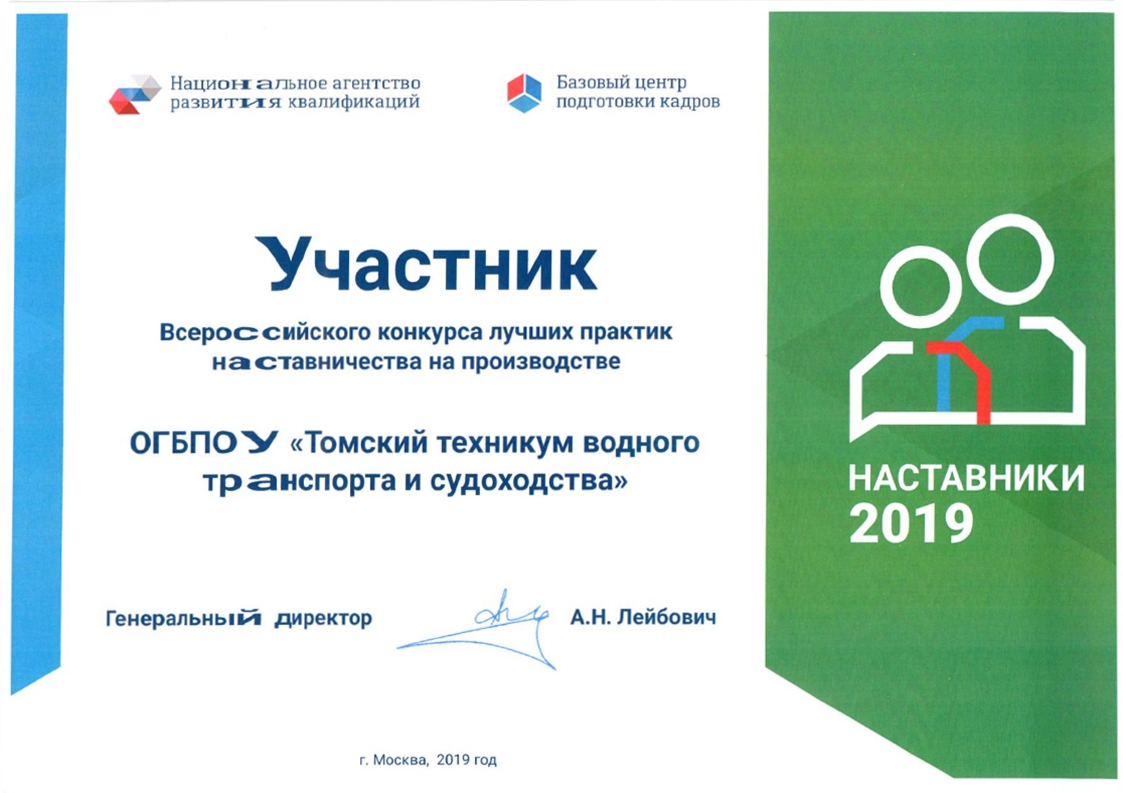 Национальное агентство развития квалификаций

Базовый центр подготовки кадров

Участник

Всероссийского конкурса лучших практик наставничества на производстве

ОГБПОУ «Томский техникум водного транспорта и судоходства»

Генеральный директор

А.Н. Лейбович

г. Москва, 2019 год

НАСТАВНИКИ 2019